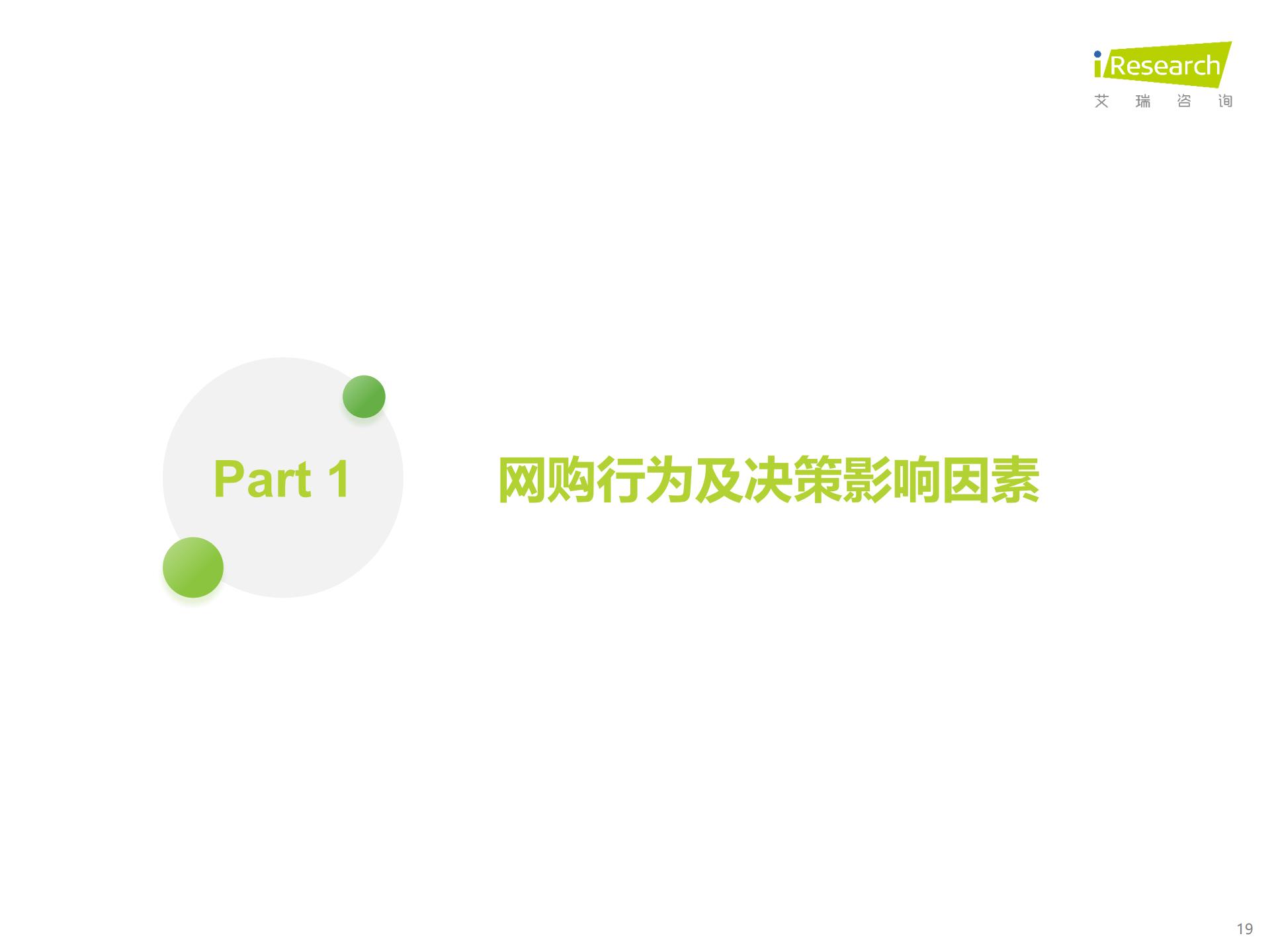 iResearch
艾 瑞 咨 询

Part 1

网购行为及决策影响因素

19